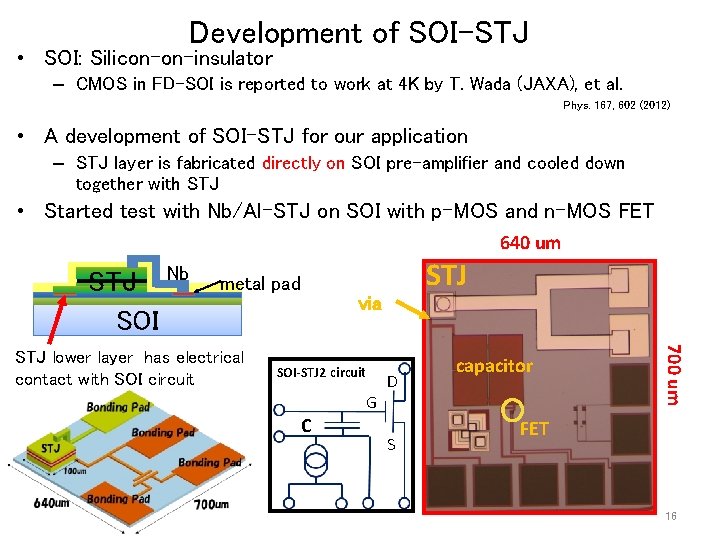 Development of SOI-STJ

• SOI: Silicon-on-insulator
– CMOS in FD-SOI is reported to work at 4K by T. Wada (JAXA), et al.
Phys. 167, 602 (2012)

• A development of SOI-STJ for our application
– STJ layer is fabricated directly on SOI pre-amplifier and cooled down together with STJ

• Started test with Nb/Al-STJ on SOI with p-MOS and n-MOS FET

STJ
Nb
metal pad
SOI

STJ lower layer has electrical contact with SOI circuit

Bonding Pad
Bonding Pad
Bonding Pad
Bonding Pad
STJ
100um
640um
700um

SOI-STJ2 circuit
D
G
C
S

640 um
STJ
via
capacitor
FET
700 um

16